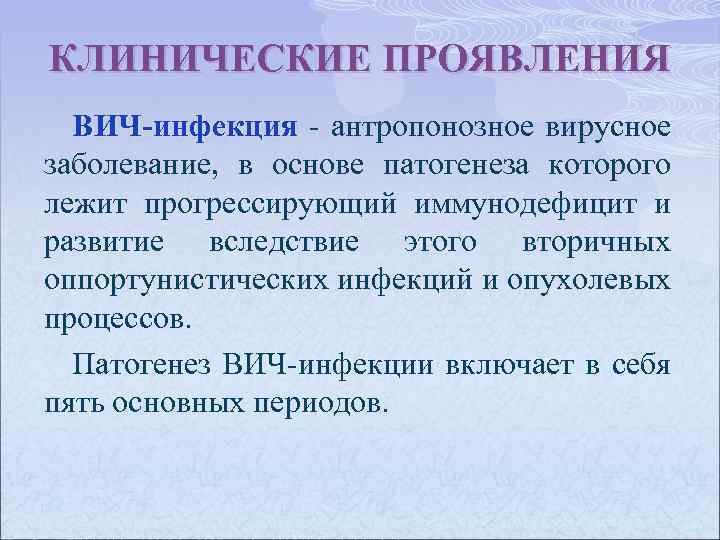 КЛИНИЧЕСКИЕ ПРОЯВЛЕНИЯ

ВИЧ-инфекция - антропонозное вирусное заболевание, в основе патогенеза которого лежит прогрессирующий иммунодефицит и развитие вследствие этого вторичных оппортунистических инфекций и опухолевых процессов.

Патогенез ВИЧ-инфекции включает в себя пять основных периодов.